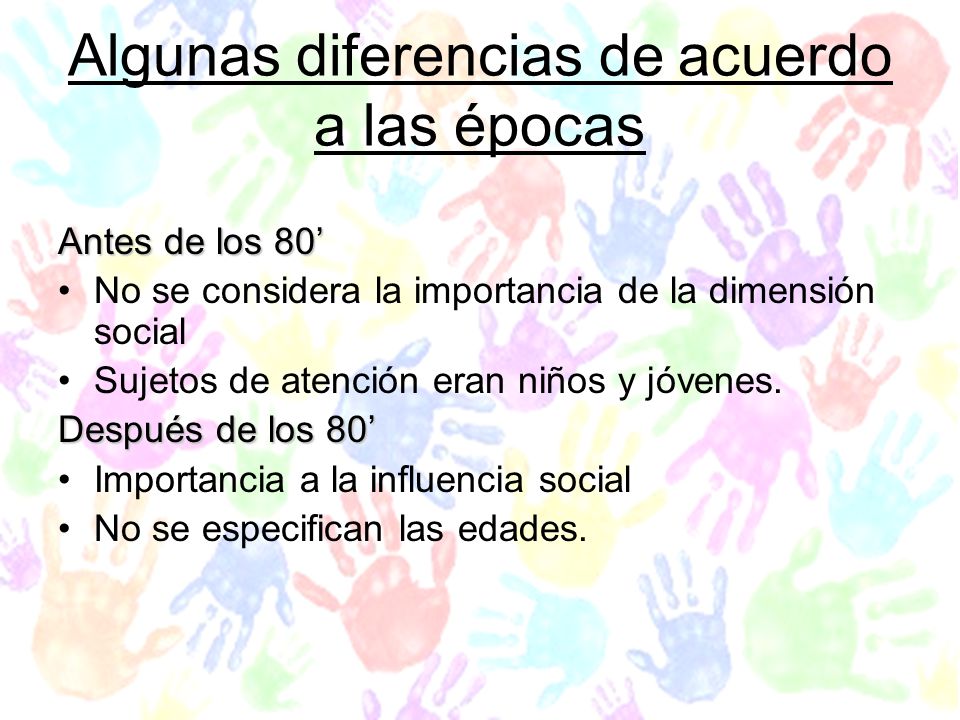 Algunas diferencias de acuerdo a las épocas

Antes de los 80’
• No se considera la importancia de la dimensión social
• Sujetos de atención eran niños y jóvenes.
Después de los 80’
• Importancia a la influencia social
• No se especifican las edades.